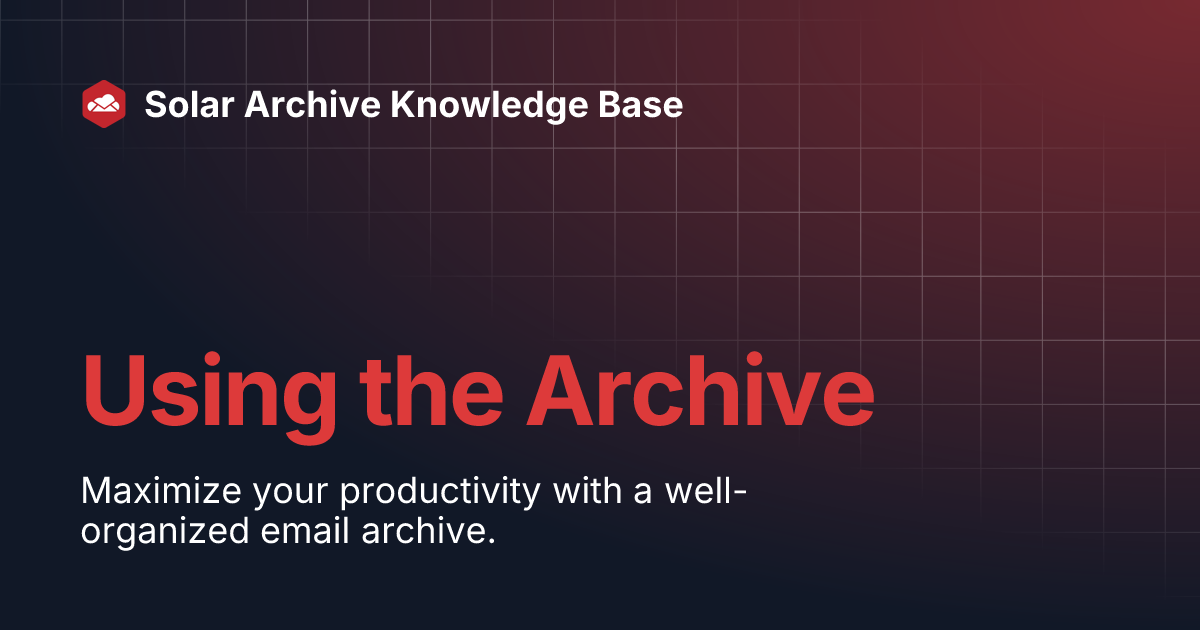 Solar Archive Knowledge Base

Using the Archive

Maximize your productivity with a well-organized email archive.